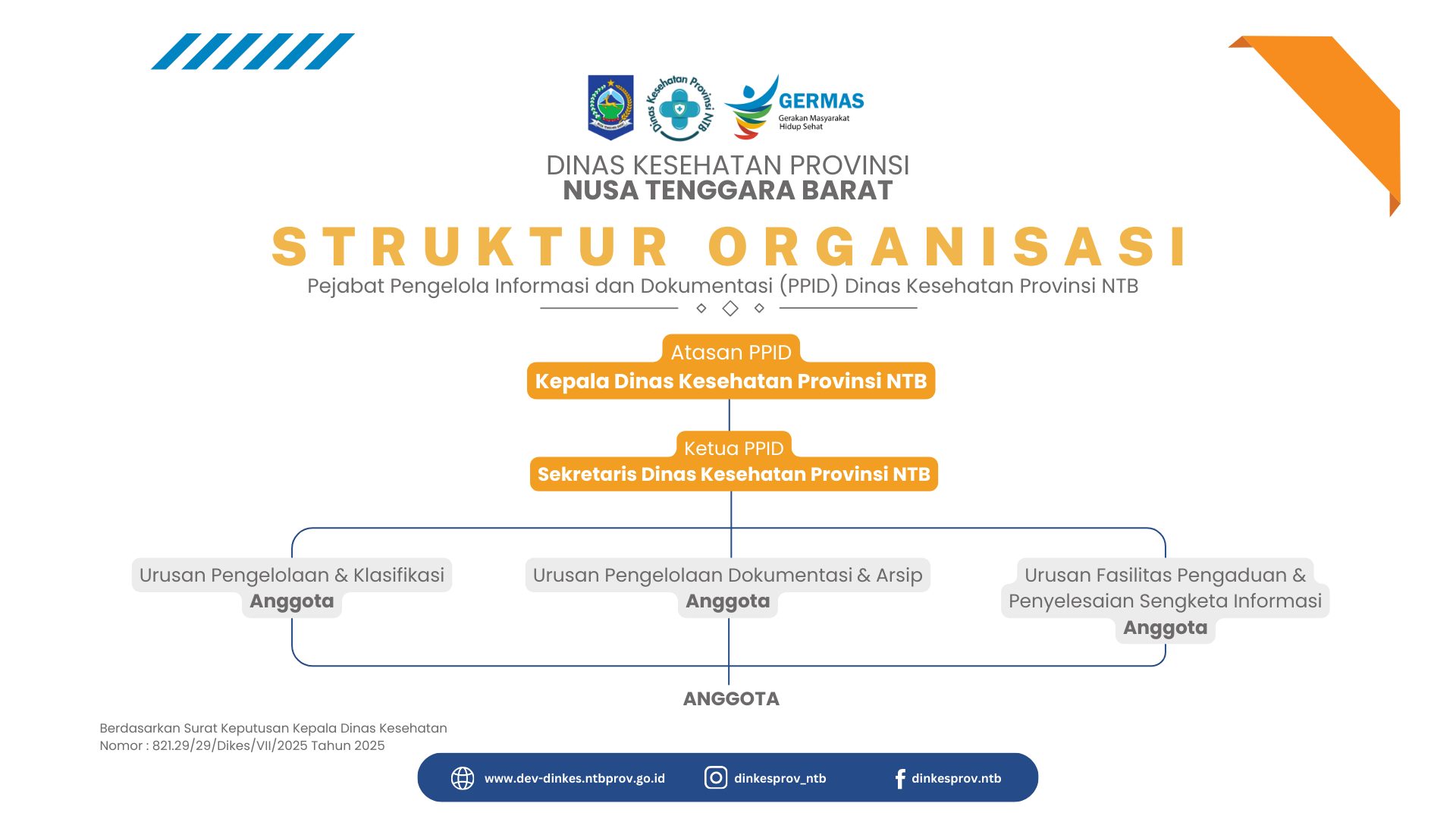 Dinas Kesehatan Provinsi NTB

GERMAS
Gerakan Masyarakat Hidup Sehat

DINAS KESEHATAN PROVINSI
NUSA TENGGARA BARAT

STRUKTUR ORGANISASI
Pejabat Pengelola Informasi dan Dokumentasi (PPID) Dinas Kesehatan Provinsi NTB

Atasan PPID
Kepala Dinas Kesehatan Provinsi NTB

Ketua PPID
Sekretaris Dinas Kesehatan Provinsi NTB

Urusan Pengelolaan & Klasifikasi
Anggota

Urusan Pengelolaan Dokumentasi & Arsip
Anggota

Urusan Fasilitas Pengaduan & Penyelesaian Sengketa Informasi
Anggota

ANGGOTA

Berdasarkan Surat Keputusan Kepala Dinas Kesehatan
Nomor : 821.29/29/Dikes/VII/2025 Tahun 2025

www.dev-dinkes.ntbprov.go.id dinkesprov_ntb dinkesprov.ntb